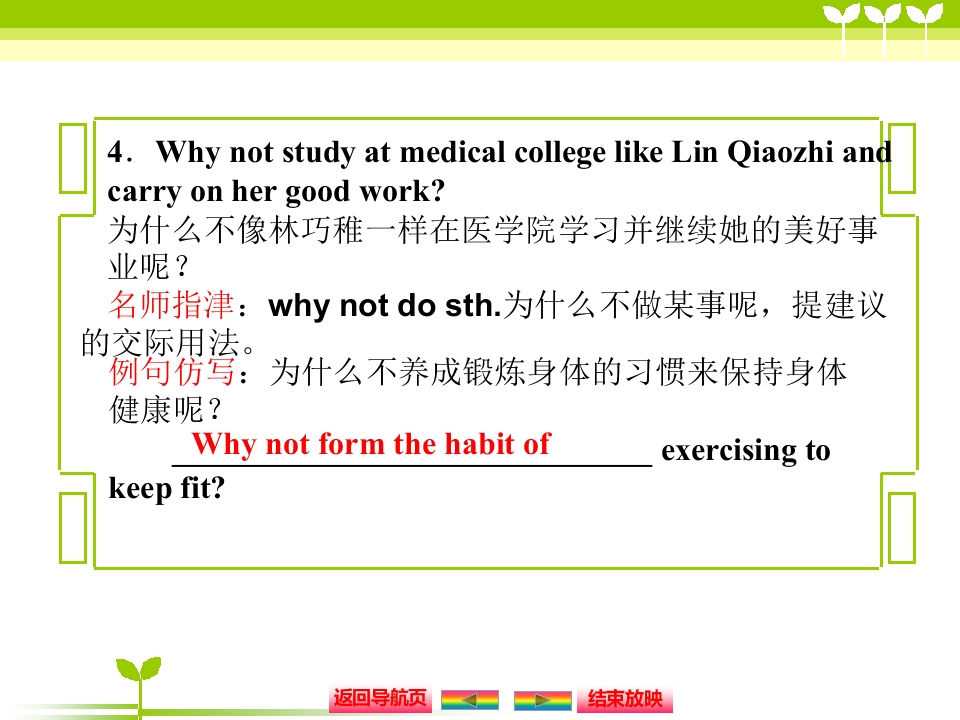 4．Why not study at medical college like Lin Qiaozhi and carry on her good work?
为什么不像林巧稚一样在医学院学习并继续她的美好事业呢？
名师指津：why not do sth.为什么不做某事呢，提建议的交际用法。
例句仿写：为什么不养成锻炼身体的习惯来保持身体健康呢？
Why not form the habit of exercising to keep fit?

返回导航页 结束放映